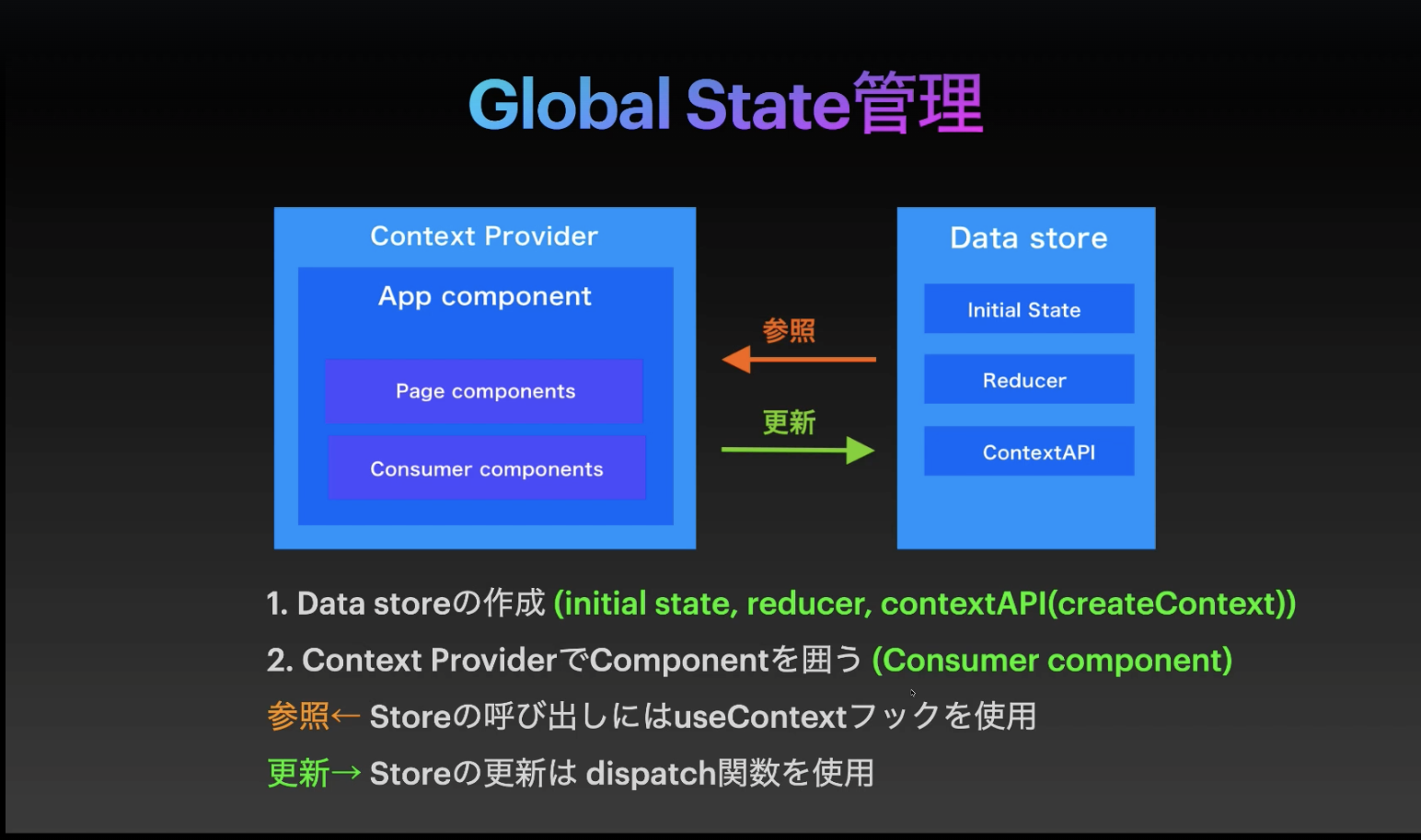 Global State管理

Context Provider

App component

Page components

Consumer components

参照

更新

Data store

Initial State

Reducer

ContextAPI

1. Data storeの作成 (initial state, reducer, contextAPI(createContext))

2. Context ProviderでComponentを囲う (Consumer component)

参照← Storeの呼び出しにはuseContextフックを使用

更新→ Storeの更新は dispatch関数を使用